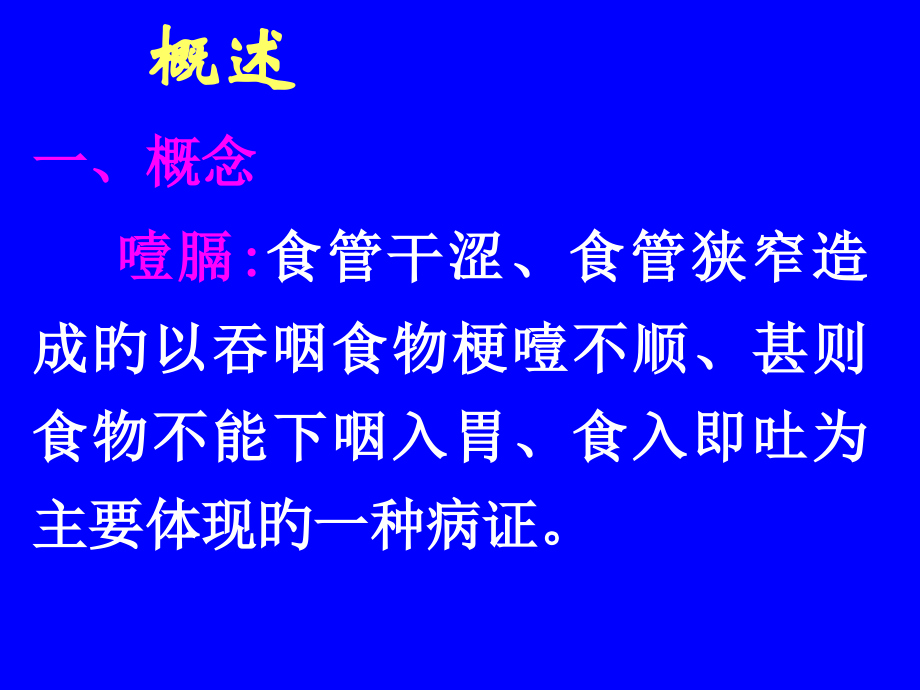 概述

一、概念

噎膈:食管干涩、食管狭窄造成的以吞咽食物梗噎不顺、甚则食物不能下咽入胃、食入即吐为主要体现的一种病证。